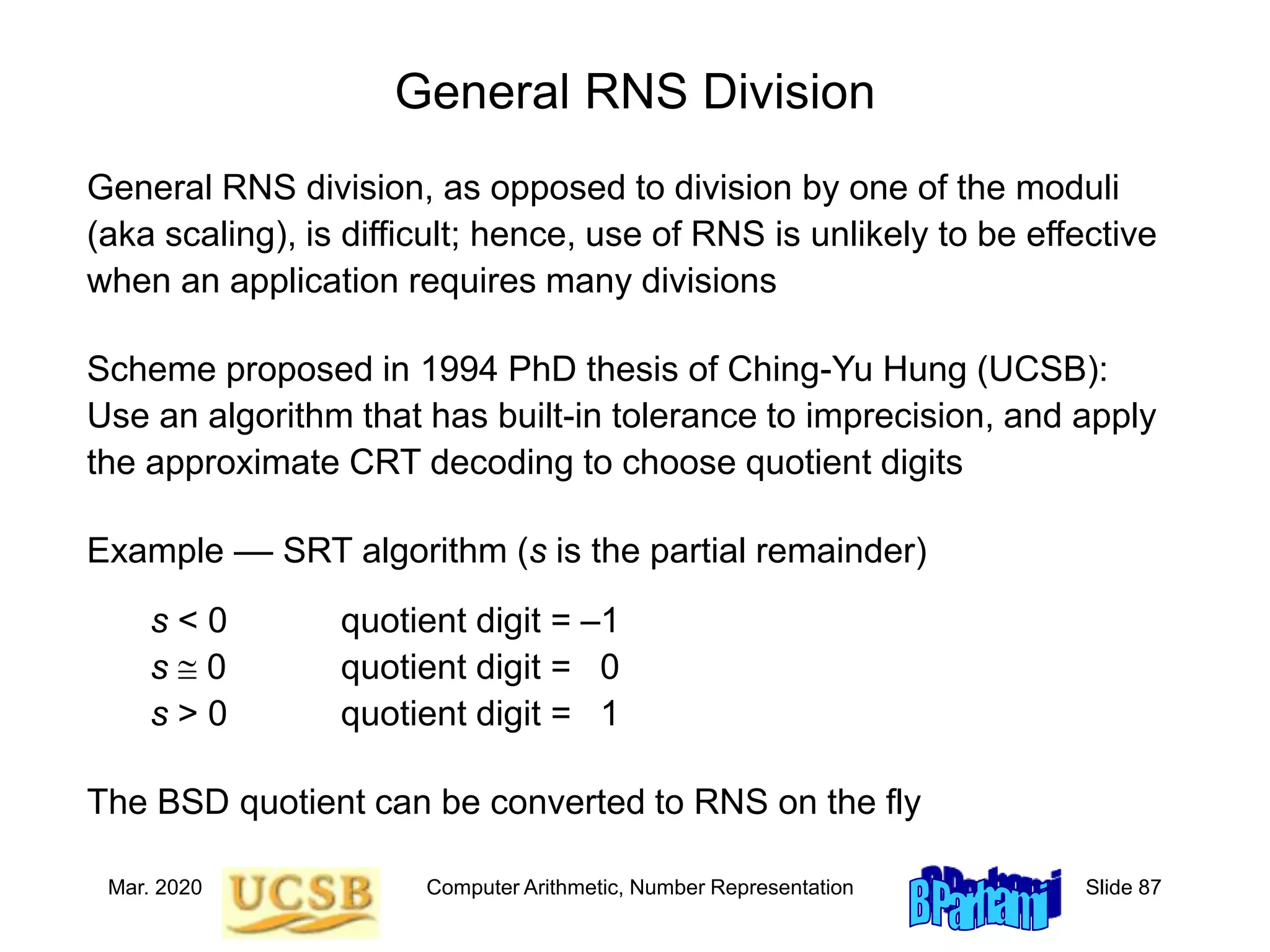 General RNS Division

General RNS division, as opposed to division by one of the moduli (aka scaling), is difficult; hence, use of RNS is unlikely to be effective when an application requires many divisions

Scheme proposed in 1994 PhD thesis of Ching-Yu Hung (UCSB): Use an algorithm that has built-in tolerance to imprecision, and apply the approximate CRT decoding to choose quotient digits

Example — SRT algorithm ($s$ is the partial remainder)

$s < 0$ quotient digit = –1
$s \cong 0$ quotient digit = 0
$s > 0$ quotient digit = 1

The BSD quotient can be converted to RNS on the fly

Mar. 2020 UCSB Computer Arithmetic, Number Representation B Parhami Slide 87